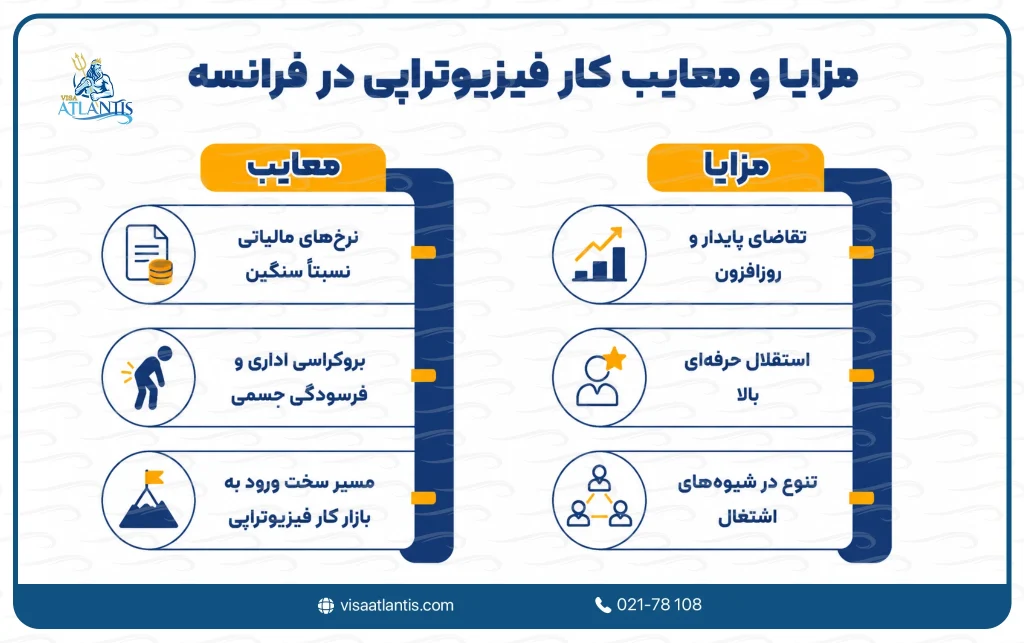 VISA ATLANTIS

مزایا و معایب کار فیزیوتراپی در فرانسه

مزایا

تقاضای پایدار و روزافزون

استقلال حرفه‌ای بالا

تنوع در شیوه‌های اشتغال

معایب

نرخ‌های مالیاتی نسبتاً سنگین

بروکراسی اداری و فرسودگی جسمی

مسیر سخت ورود به بازار کار فیزیوتراپی

visaatlantis.com

021-78 108